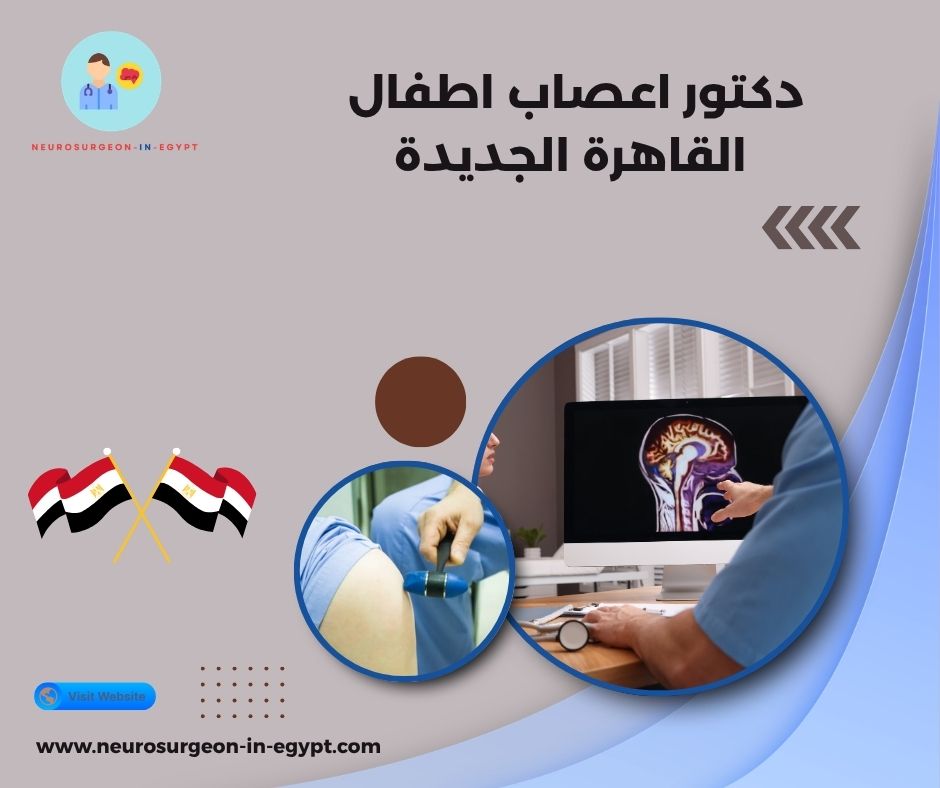 NEUROSURGEON-IN-EGYPT

دكتور اعصاب اطفال
القاهرة الجديدة

Visit Website

www.neurosurgeon-in-egypt.com